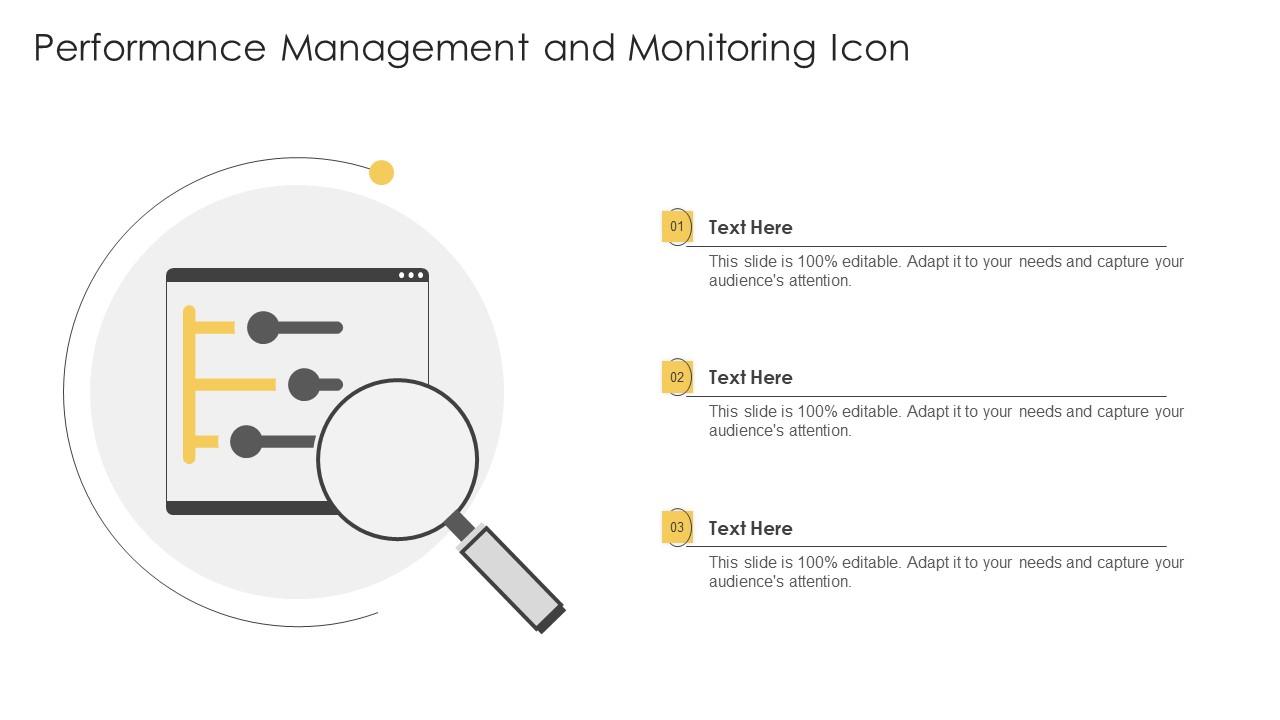 Performance Management and Monitoring Icon

01
Text Here
This slide is 100% editable. Adapt it to your needs and capture your audience's attention.

02
Text Here
This slide is 100% editable. Adapt it to your needs and capture your audience's attention.

03
Text Here
This slide is 100% editable. Adapt it to your needs and capture your audience's attention.